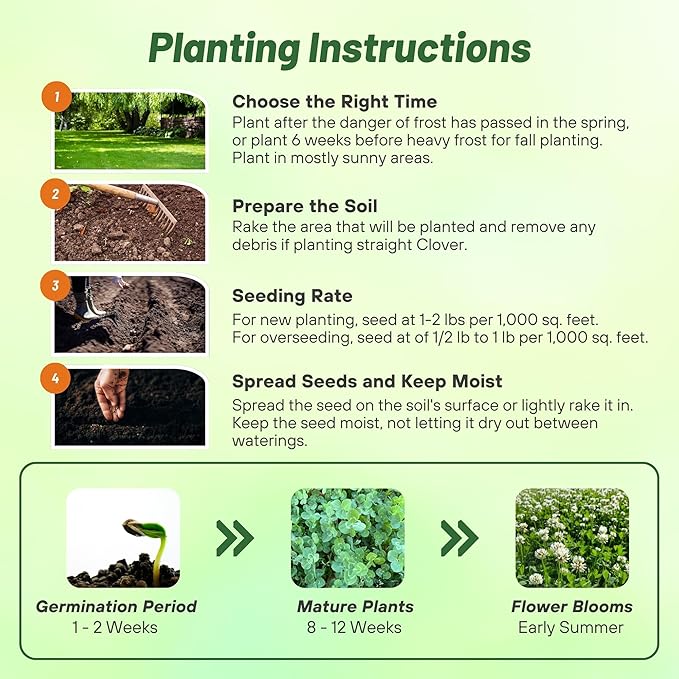 Planting Instructions

1

Choose the Right Time
Plant after the danger of frost has passed in the spring, or plant 6 weeks before heavy frost for fall planting. Plant in mostly sunny areas.

2

Prepare the Soil
Rake the area that will be planted and remove any debris if planting straight Clover.

3

Seeding Rate
For new planting, seed at 1-2 lbs per 1,000 sq. feet.
For overseeding, seed at of 1/2 lb to 1 lb per 1,000 sq. feet.

4

Spread Seeds and Keep Moist
Spread the seed on the soil's surface or lightly rake it in. Keep the seed moist, not letting it dry out between waterings.

Germination Period
1 - 2 Weeks

Mature Plants
8 - 12 Weeks

Flower Blooms
Early Summer